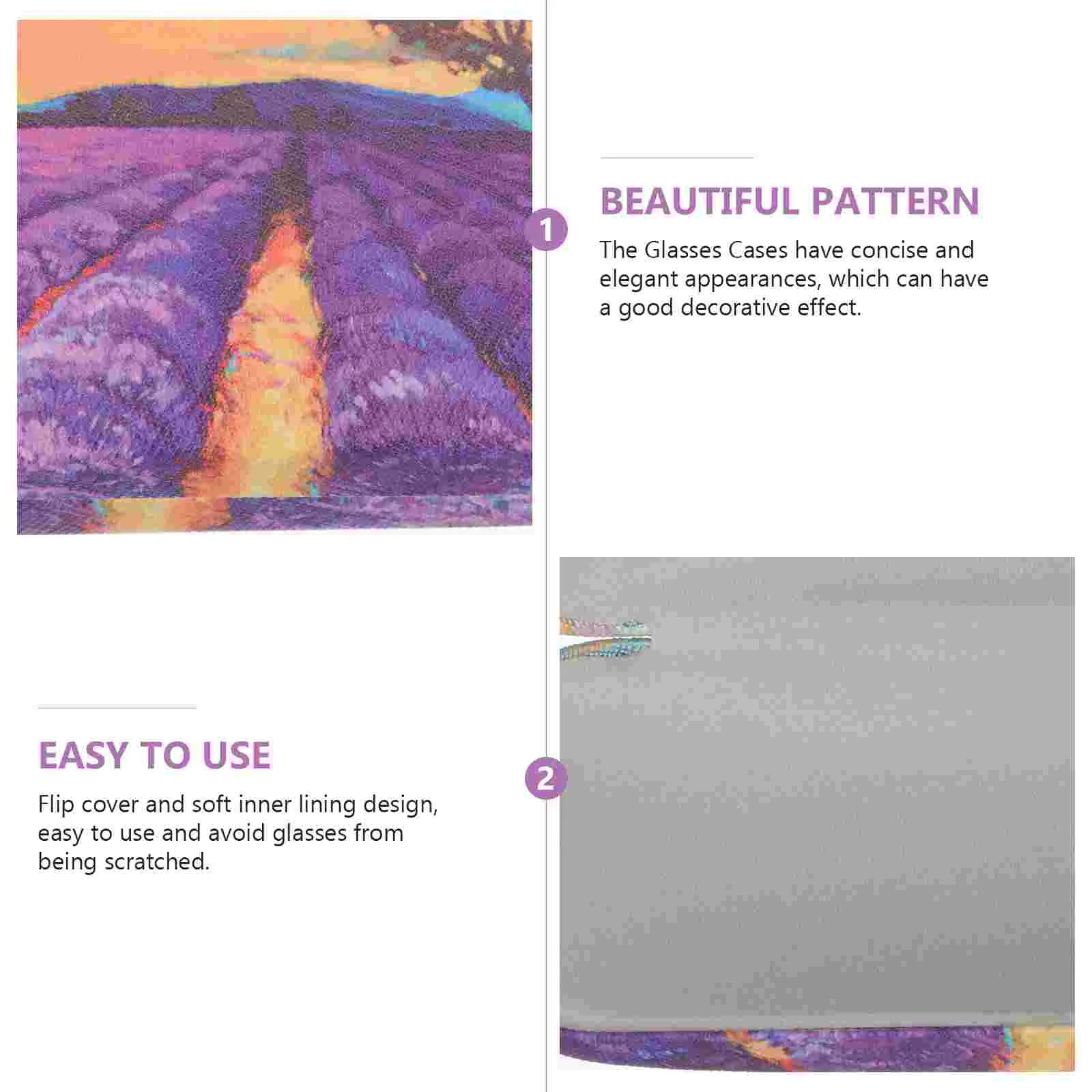 1

BEAUTIFUL PATTERN

The Glasses Cases have concise and elegant appearances, which can have a good decorative effect.

EASY TO USE

Flip cover and soft inner lining design, easy to use and avoid glasses from being scratched.

2